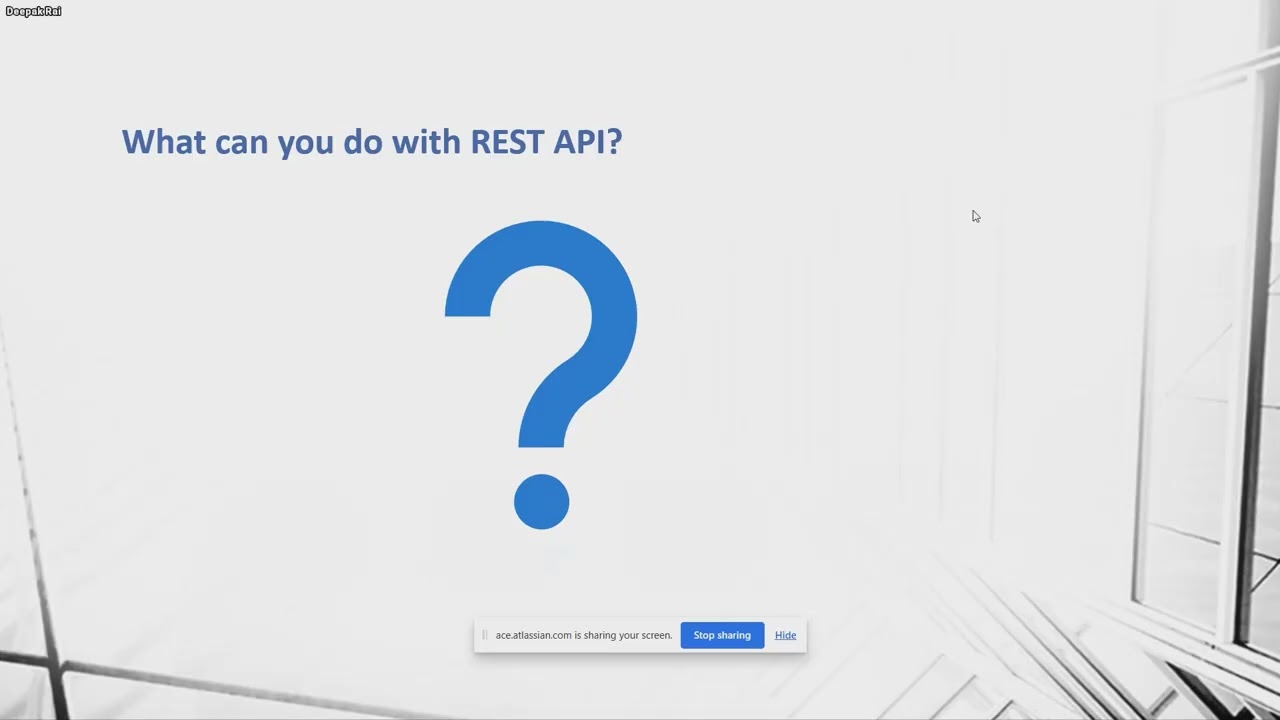 DeepakRai

What can you do with REST API?

?

ace.atlassian.com is sharing your screen. Stop sharing Hide